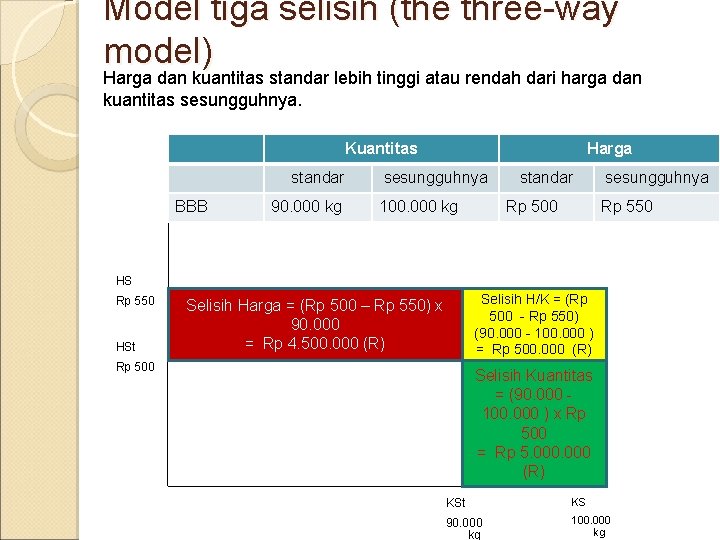 Model tiga selisih (the three-way model)

Harga dan kuantitas standar lebih tinggi atau rendah dari harga dan kuantitas sesungguhnya.

| | Kuantitas | | Harga | |
|---|---|---|---|---|
| | standar | sesungguhnya | standar | sesungguhnya |
| BBB | 90.000 kg | 100.000 kg | Rp 500 | Rp 550 |

HS
Rp 550

HSt
Rp 500

Selisih Harga = (Rp 500 – Rp 550) x 90.000
= Rp 4.500.000 (R)

Selisih H/K = (Rp 500 - Rp 550) (90.000 - 100.000 ) = Rp 500.000 (R)

Selisih Kuantitas = (90.000 - 100.000 ) x Rp 500
= Rp 5.000.000 (R)

KSt
90.000 kg

KS
100.000 kg